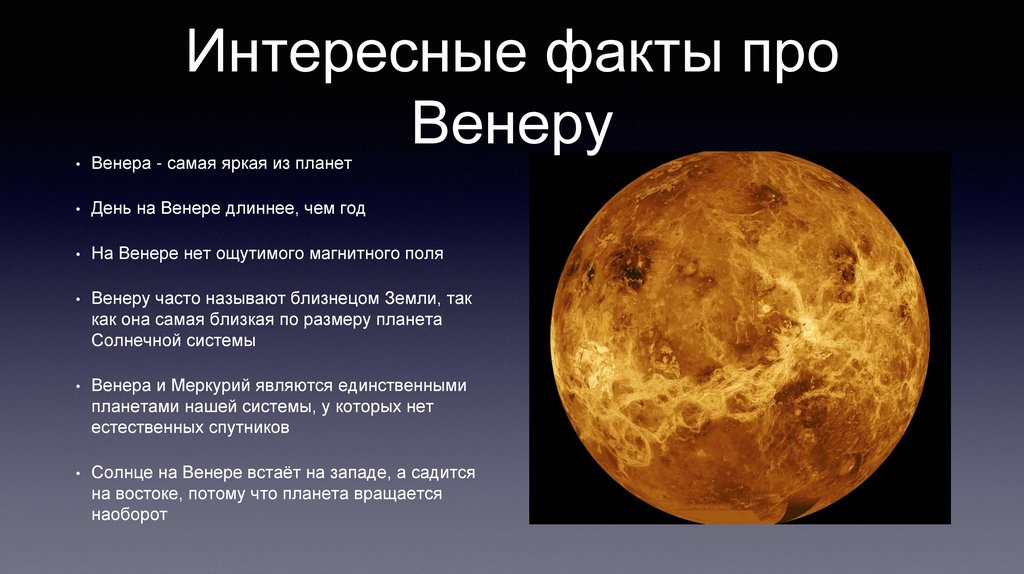 Интересные факты про Венеру

• Венера - самая яркая из планет

• День на Венере длиннее, чем год

• На Венере нет ощутимого магнитного поля

• Венеру часто называют близнецом Земли, так как она самая близкая по размеру планета Солнечной системы

• Венера и Меркурий являются единственными планетами нашей системы, у которых нет естественных спутников

• Солнце на Венере встаёт на западе, а садится на востоке, потому что планета вращается наоборот